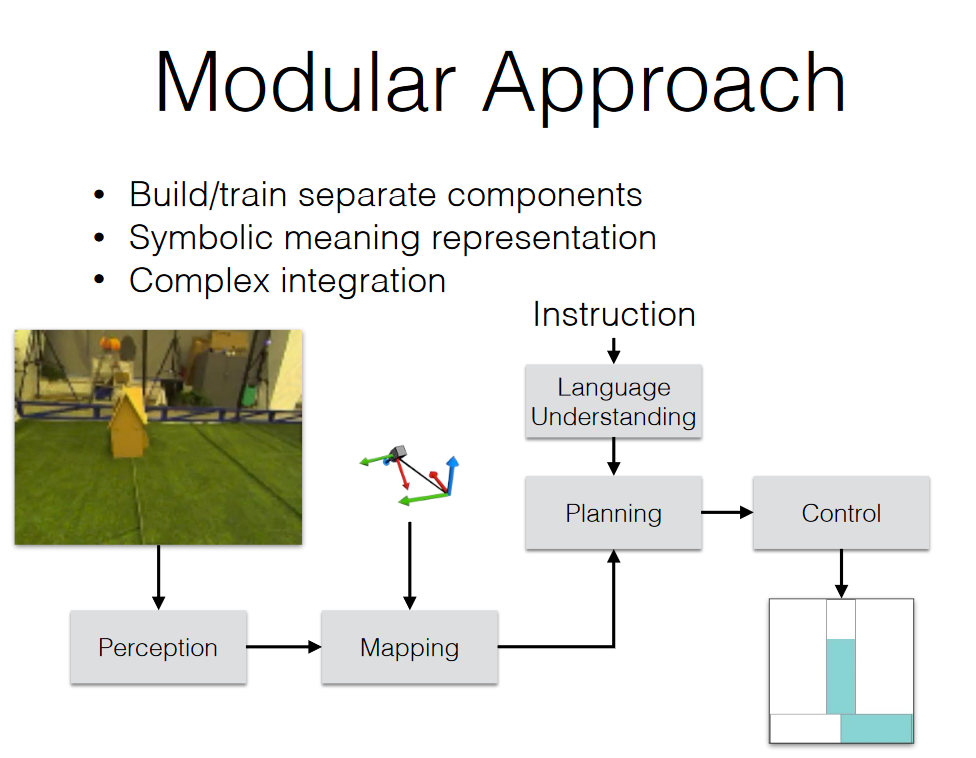 Modular Approach

• Build/train separate components
• Symbolic meaning representation
• Complex integration

Instruction

Language Understanding

Planning

Control

Perception

Mapping